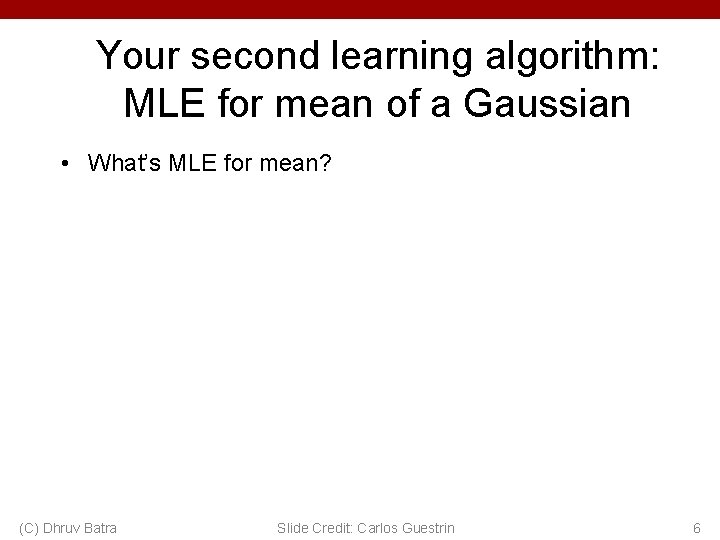 Your second learning algorithm: MLE for mean of a Gaussian

• What's MLE for mean?

(C) Dhruv Batra Slide Credit: Carlos Guestrin 6